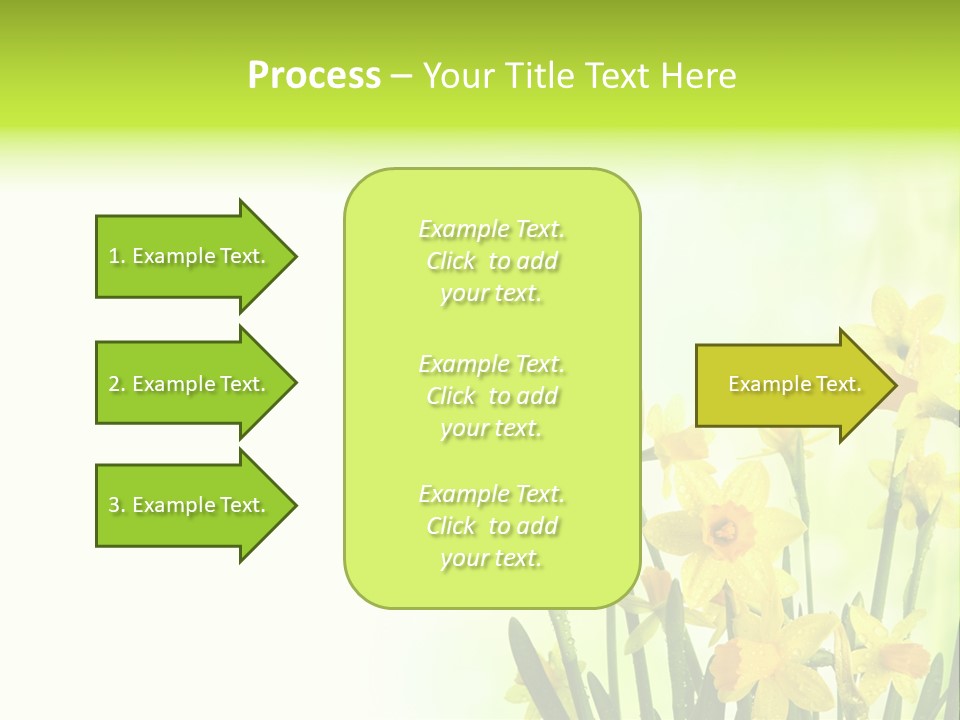 Process – Your Title Text Here

1. Example Text.

2. Example Text.

3. Example Text.

Example Text. Click to add your text.

Example Text. Click to add your text.

Example Text. Click to add your text.

Example Text.